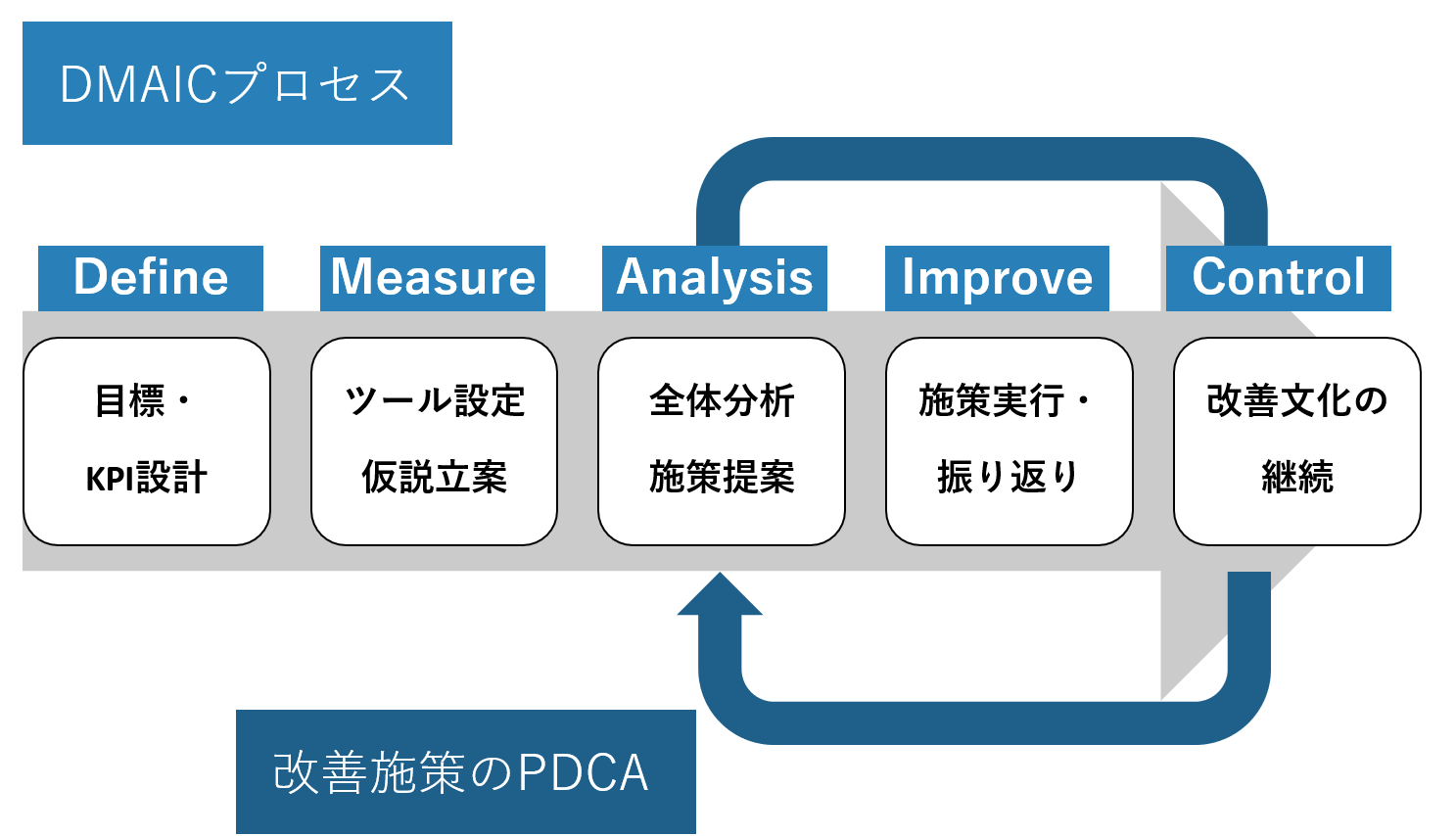 DMAICプロセス

Define

目標・
KPI設計

Measure

ツール設定
仮説立案

Analysis

全体分析
施策提案

Improve

施策実行・
振り返り

Control

改善文化の
継続

改善施策のPDCA